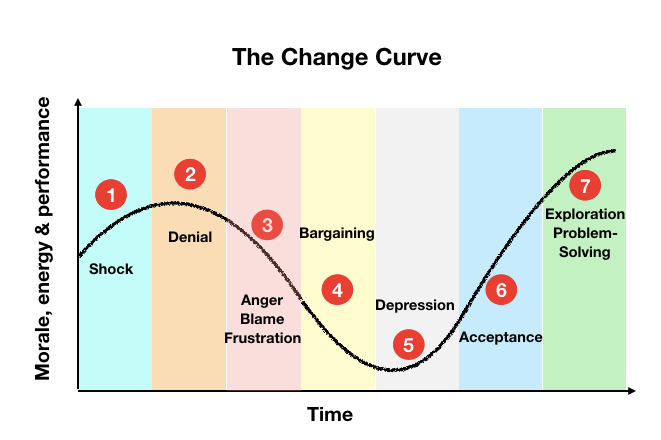 The Change Curve

Morale, energy & performance

1
Shock

2
Denial

3
Anger
Blame
Frustration

Bargaining
4

Depression
5

6
Acceptance

7
Exploration
Problem-Solving

Time